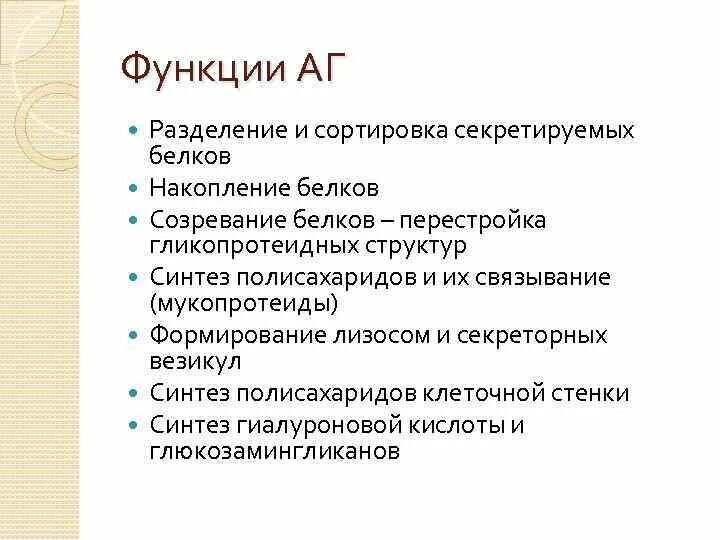 Функции АГ

- Разделение и сортировка секретируемых белков
- Накопление белков
- Созревание белков – перестройка гликопротеидных структур
- Синтез полисахаридов и их связывание (мукопротеиды)
- Формирование лизосом и секреторных везикул
- Синтез полисахаридов клеточной стенки
- Синтез гиалуроновой кислоты и глюкозамингликанов